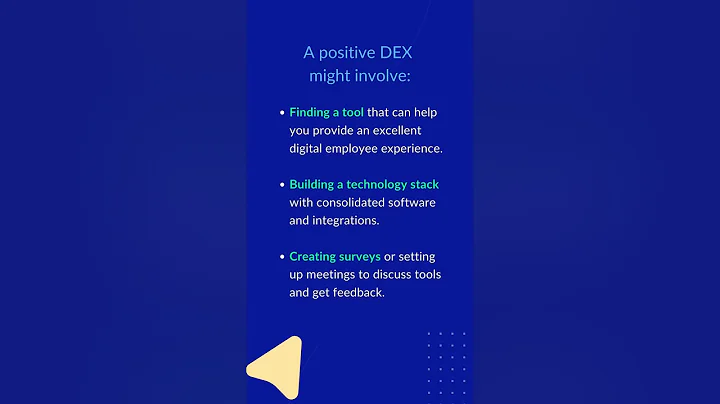 A positive DEX might involve:

• Finding a tool that can help you provide an excellent digital employee experience.

• Building a technology stack with consolidated software and integrations.

• Creating surveys or setting up meetings to discuss tools and get feedback.